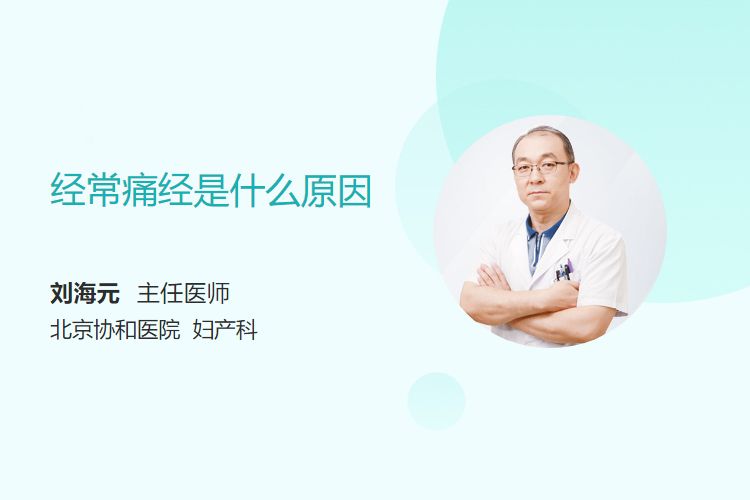 经常痛经是什么原因

刘海元 主任医师
北京协和医院 妇产科